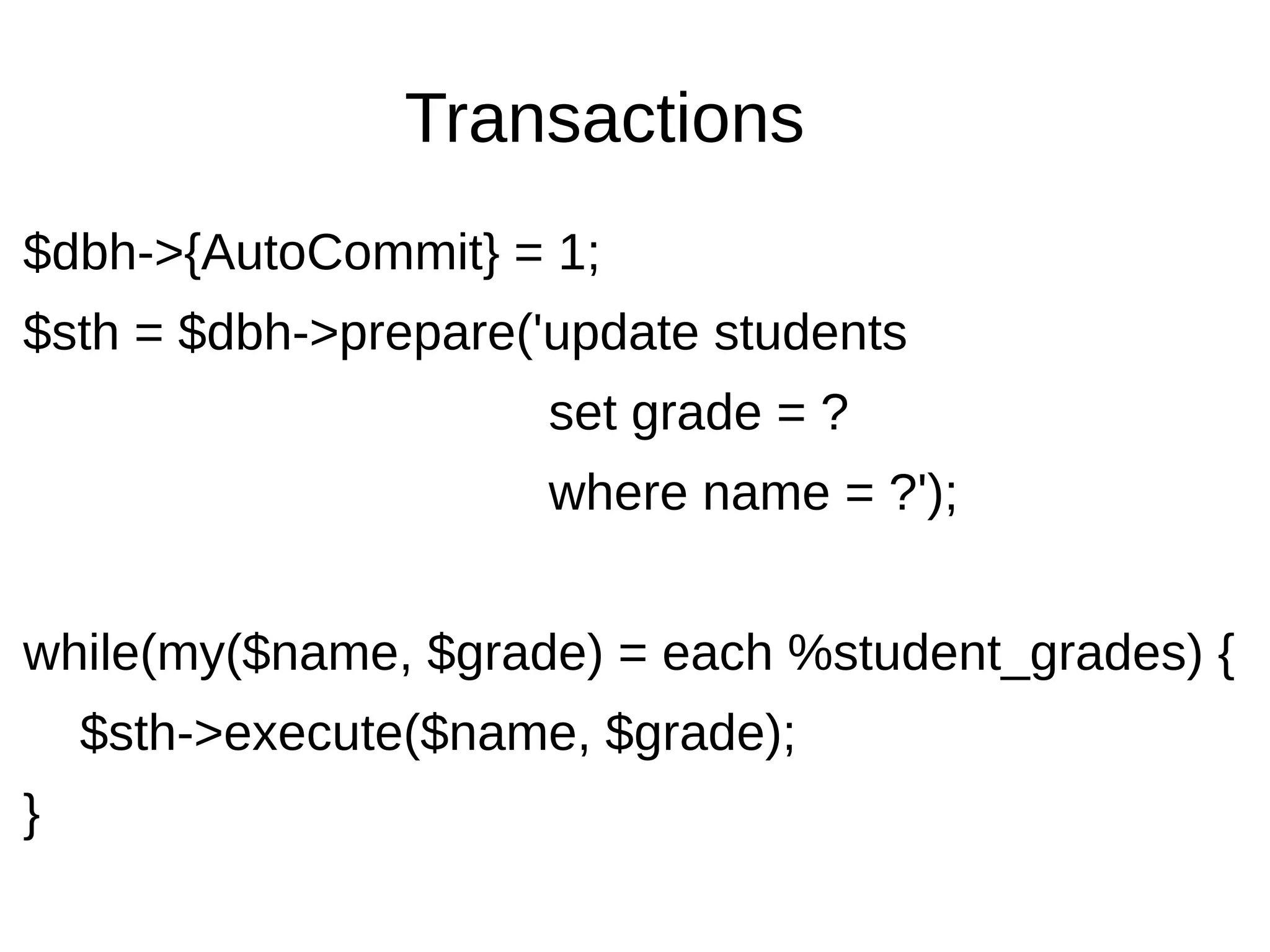 Transactions

$dbh->{AutoCommit} = 1;
$sth = $dbh->prepare('update students
set grade = ?
where name = ?');

while(my($name, $grade) = each %student_grades) {
$sth->execute($name, $grade);
}